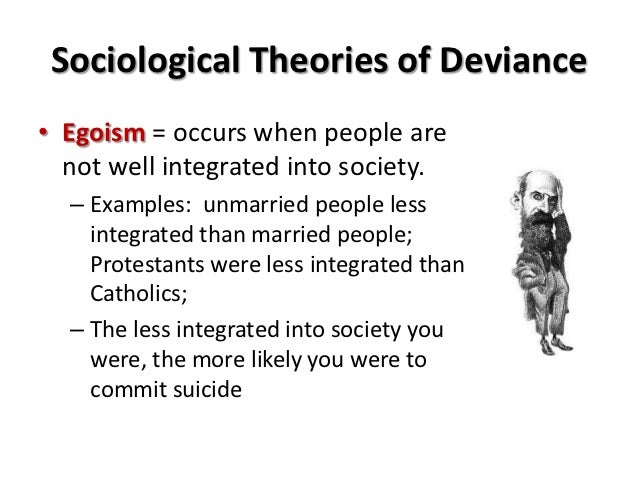 Sociological Theories of Deviance

• Egoism = occurs when people are not well integrated into society.

– Examples: unmarried people less integrated than married people; Protestants were less integrated than Catholics;

– The less integrated into society you were, the more likely you were to commit suicide